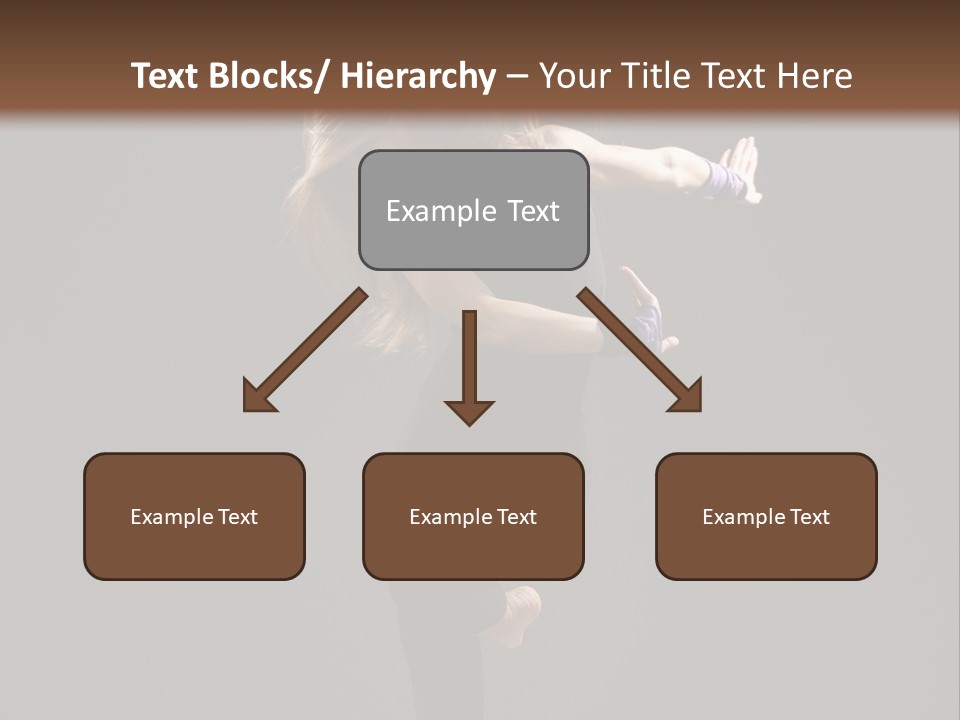 Text Blocks/ Hierarchy – Your Title Text Here

Example Text

Example Text

Example Text

Example Text